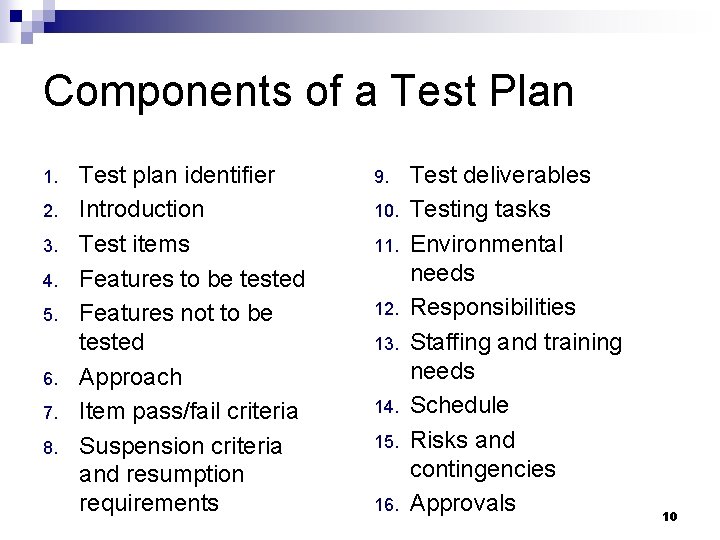 Components of a Test Plan

1. Test plan identifier
2. Introduction
3. Test items
4. Features to be tested
5. Features not to be tested
6. Approach
7. Item pass/fail criteria
8. Suspension criteria and resumption requirements

9. Test deliverables
10. Testing tasks
11. Environmental needs
12. Responsibilities
13. Staffing and training needs
14. Schedule
15. Risks and contingencies
16. Approvals

10